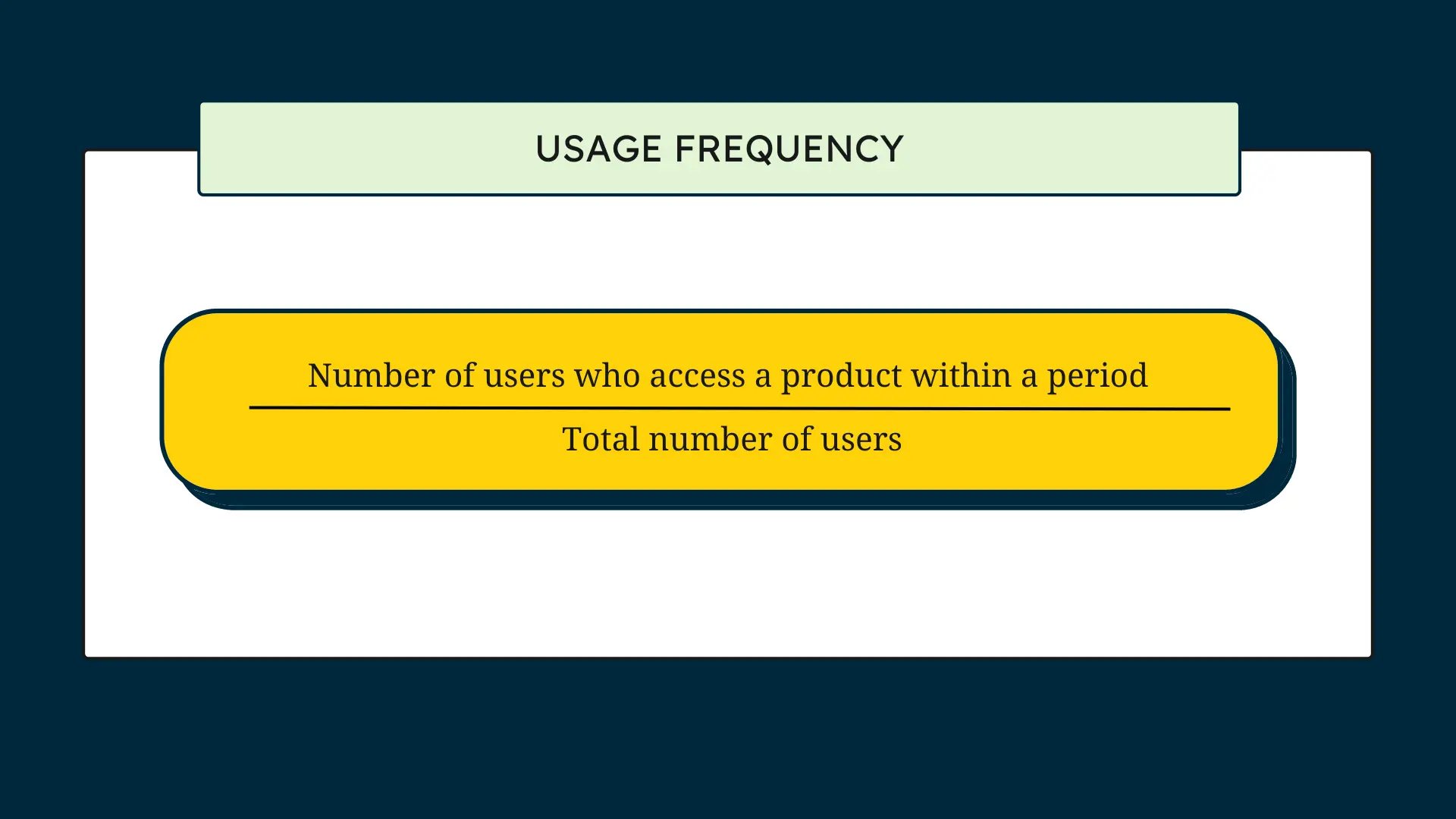 USAGE FREQUENCY

$\frac{\text{Number of users who access a product within a period}}{\text{Total number of users}}$